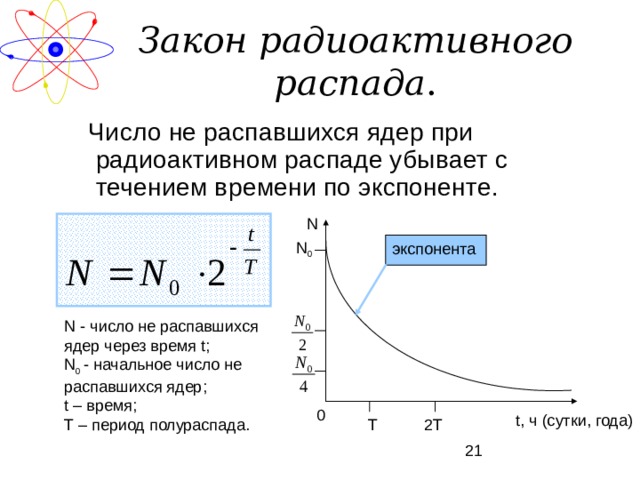 Закон радиоактивного распада.

Число не распавшихся ядер при радиоактивном распаде убывает с течением времени по экспоненте.

$N = N_0 \cdot 2^{-\frac{t}{T}}$

N - число не распавшихся ядер через время t;
$N_0$ - начальное число не распавшихся ядер;
t – время;
T – период полураспада.

N
$N_0$
экспонента
$\frac{N_0}{2}$
$\frac{N_0}{4}$
0
T
2T
t, ч (сутки, года)

21